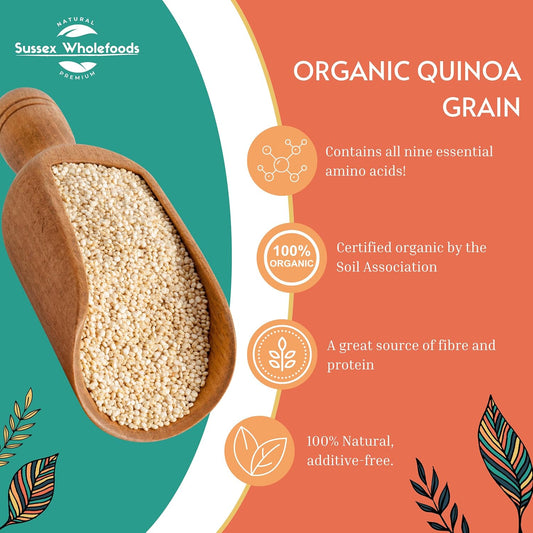 NATURAL
Sussex Wholefoods
PREMIUM

ORGANIC QUINOA GRAIN

Contains all nine essential amino acids!

100% ORGANIC

Certified organic by the Soil Association

A great source of fibre and protein

100% Natural, additive-free.